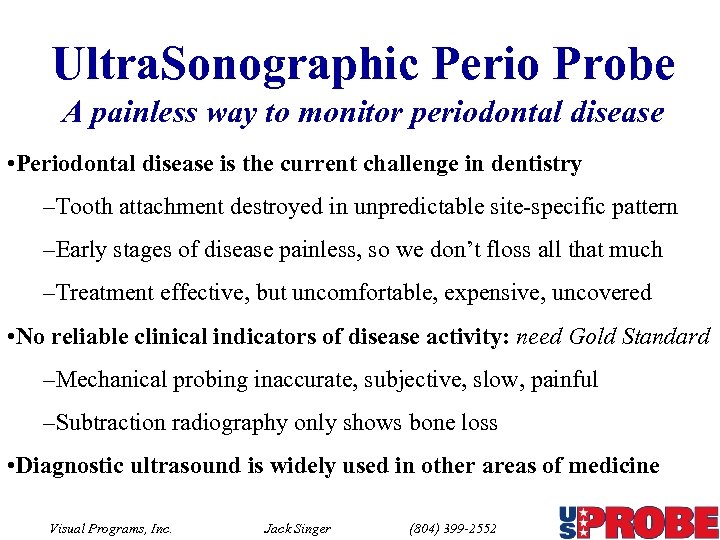 UltraSonographic Perio Probe

A painless way to monitor periodontal disease

•Periodontal disease is the current challenge in dentistry

–Tooth attachment destroyed in unpredictable site-specific pattern

–Early stages of disease painless, so we don't floss all that much

–Treatment effective, but uncomfortable, expensive, uncovered

•No reliable clinical indicators of disease activity: need Gold Standard

–Mechanical probing inaccurate, subjective, slow, painful

–Subtraction radiography only shows bone loss

•Diagnostic ultrasound is widely used in other areas of medicine

Visual Programs, Inc. Jack Singer (804) 399-2552

US PROBE